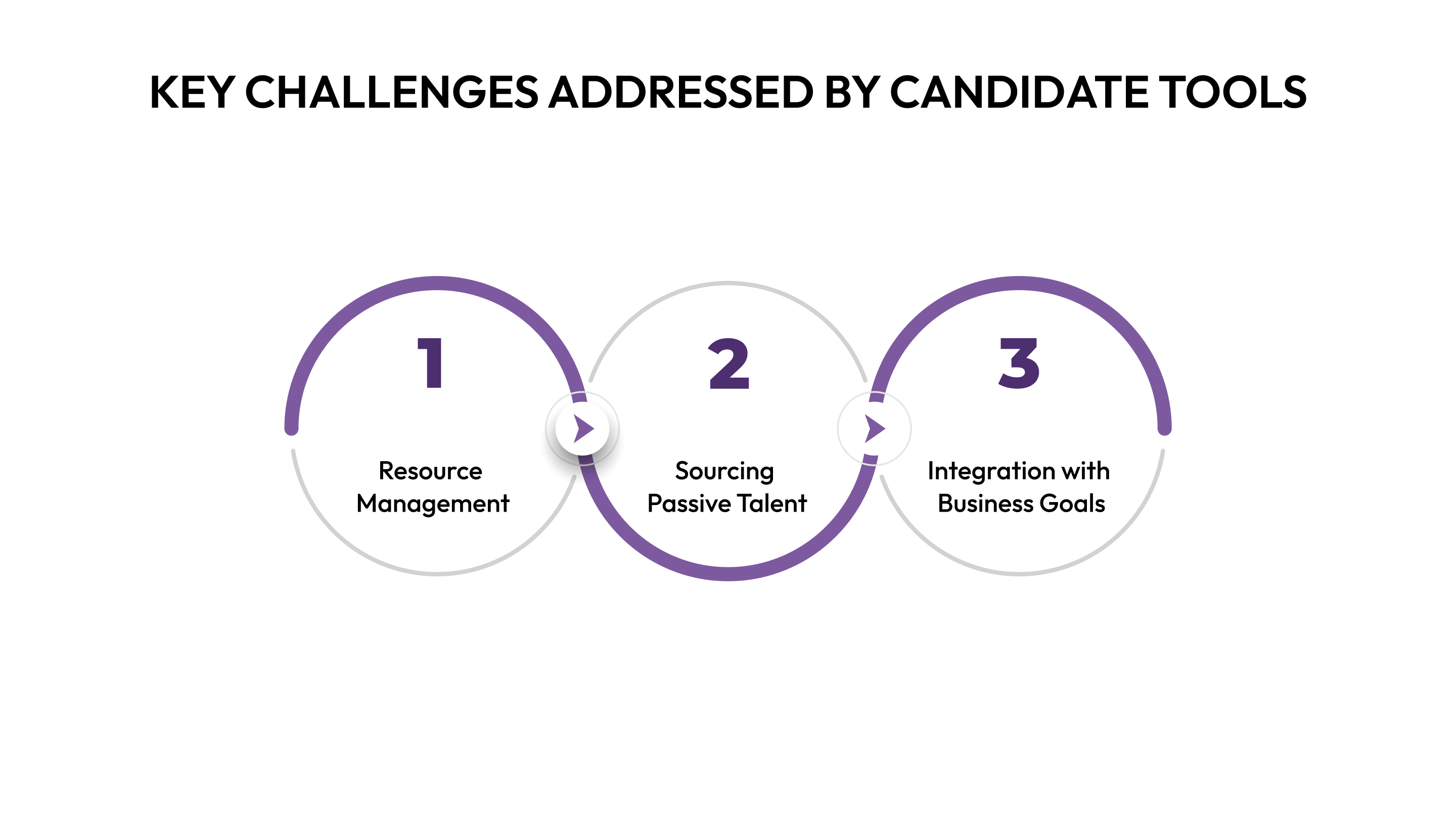 KEY CHALLENGES ADDRESSED BY CANDIDATE TOOLS

1

Resource Management

2

Sourcing Passive Talent

3

Integration with Business Goals